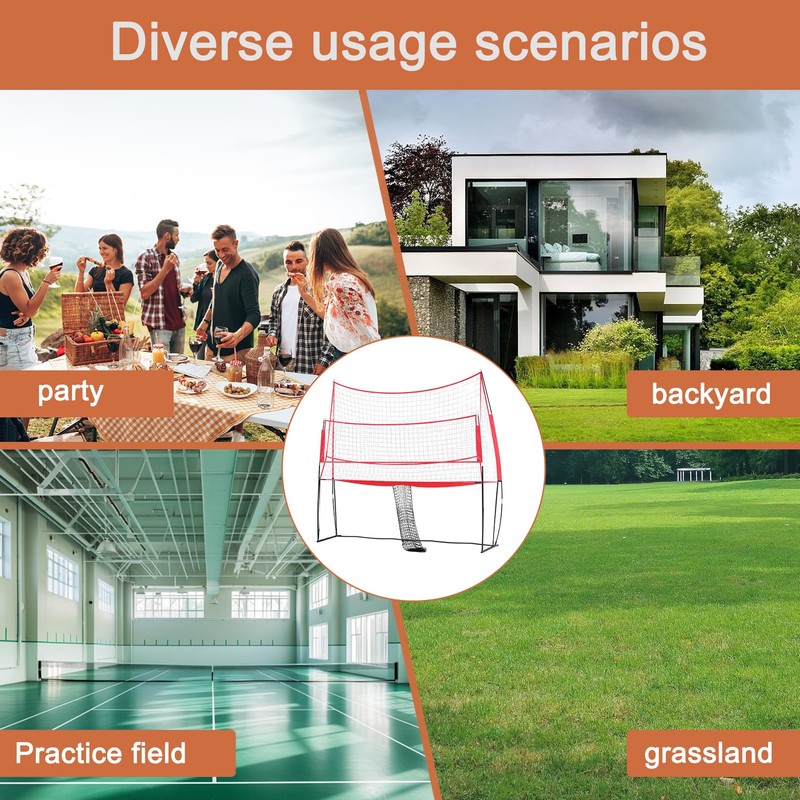 Diverse usage scenarios

party

backyard

Practice field

grassland